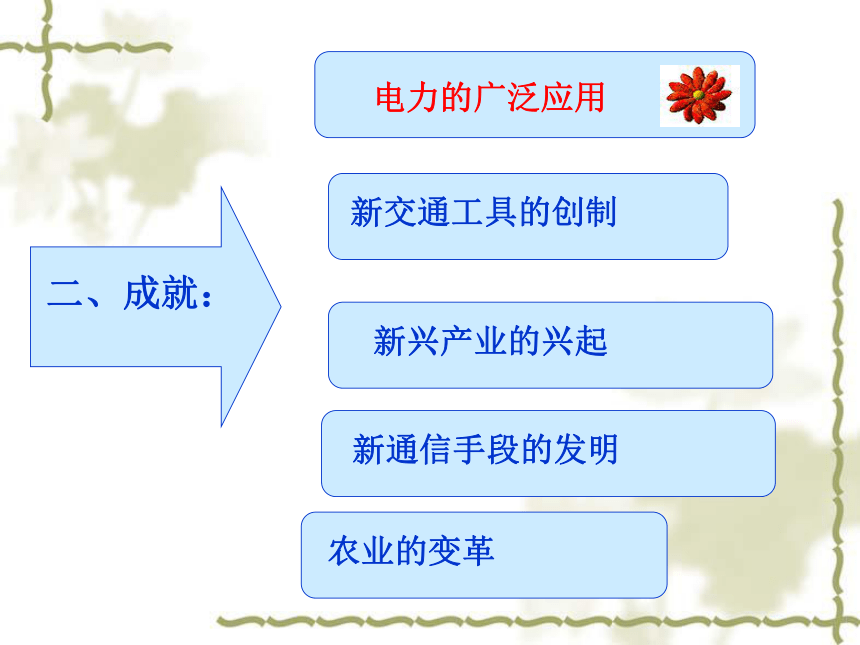 二、成就：

电力的广泛应用

新交通工具的创制

新兴产业的兴起

新通信手段的发明

农业的变革